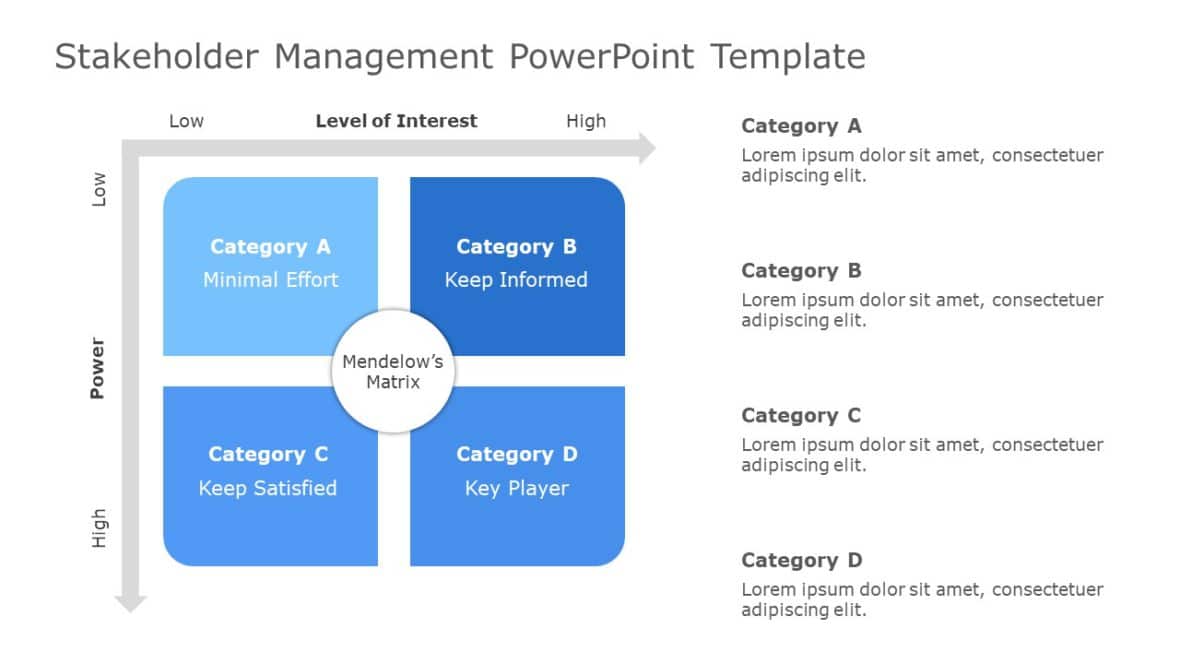 Stakeholder Management PowerPoint Template

Low

Level of Interest

High

Low

Power

High

Category A
Minimal Effort

Category B
Keep Informed

Mendelow's Matrix

Category C
Keep Satisfied

Category D
Key Player

Category A
Lorem ipsum dolor sit amet, consectetuer adipiscing elit.

Category B
Lorem ipsum dolor sit amet, consectetuer adipiscing elit.

Category C
Lorem ipsum dolor sit amet, consectetuer adipiscing elit.

Category D
Lorem ipsum dolor sit amet, consectetuer adipiscing elit.